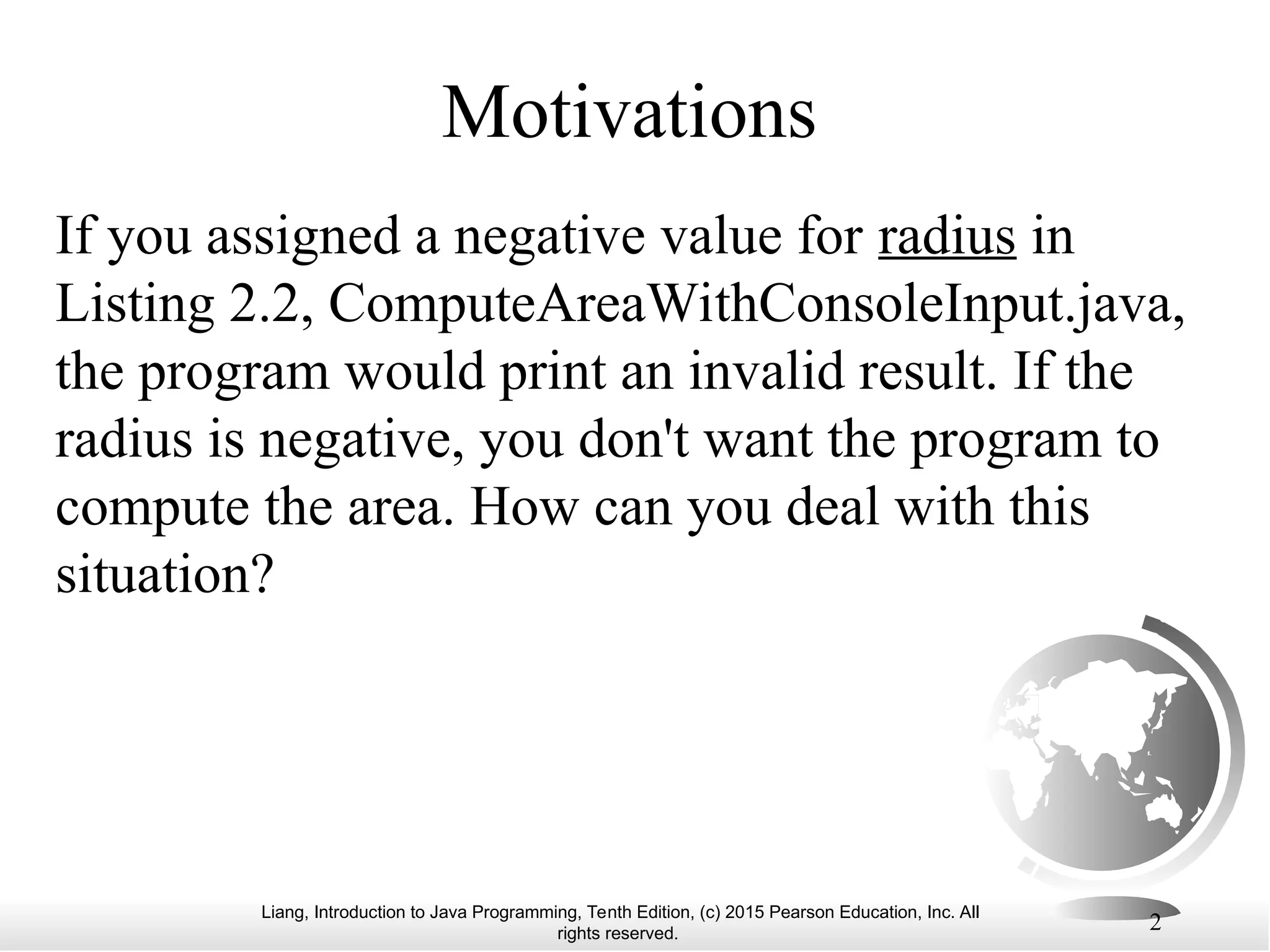 Motivations

If you assigned a negative value for radius in Listing 2.2, ComputeAreaWithConsoleInput.java, the program would print an invalid result. If the radius is negative, you don't want the program to compute the area. How can you deal with this situation?

Liang, Introduction to Java Programming, Tenth Edition, (c) 2015 Pearson Education, Inc. All rights reserved.

2